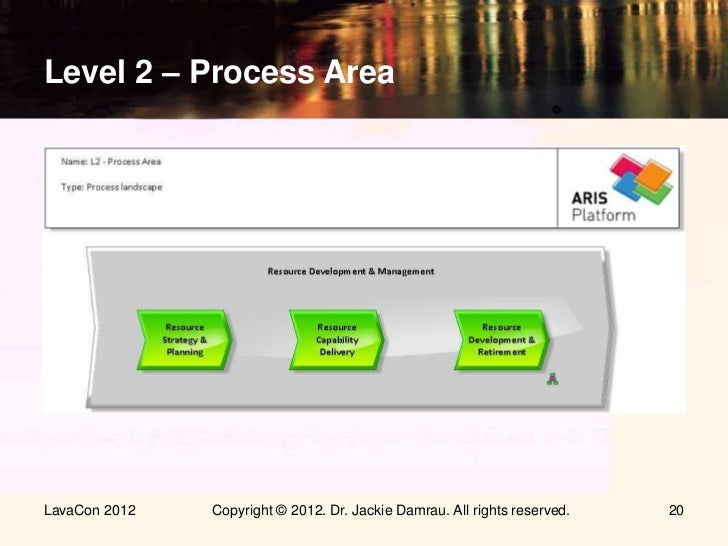 Level 2 – Process Area

Name: L2 - Process Area

Type: Process landscape

ARIS Platform

Resource Development & Management

Resource Strategy & Planning

Resource Capability Delivery

Resource Development & Retirement

LavaCon 2012

Copyright © 2012. Dr. Jackie Damrau. All rights reserved.

20